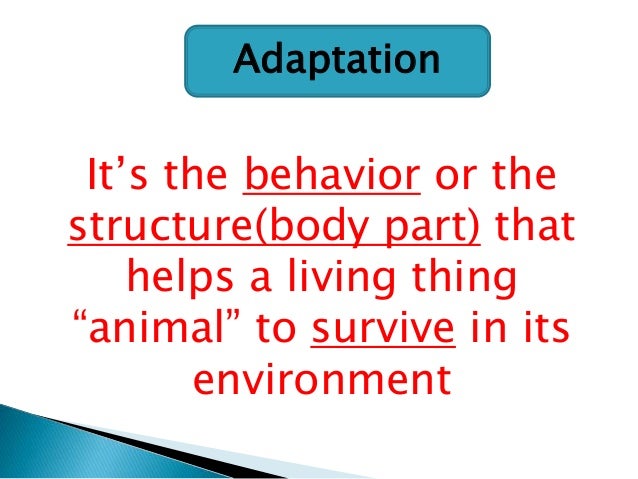 Adaptation

It’s the behavior or the structure(body part) that helps a living thing “animal” to survive in its environment